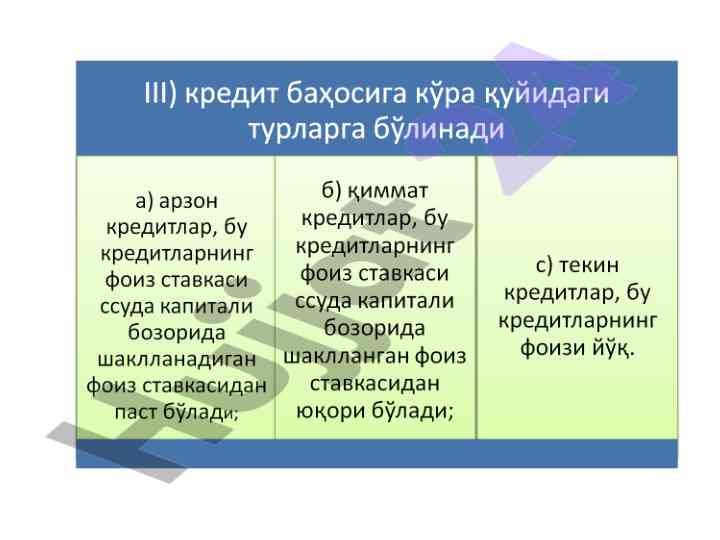 III) кредит баҳосига кўра қуйидаги турларга бўлинади

а) арзон кредитлар, бу кредитларнинг фоиз ставкаси ссуда капитали бозорида шаклланадиган фоиз ставкасидан паст бўлади;

б) қиммат кредитлар, бу кредитларнинг фоиз ставкаси ссуда капитали бозорида шаклланган фоиз ставкасидан юқори бўлади;

с) текин кредитлар, бу кредитларнинг фоизи йўқ.

Hujjat